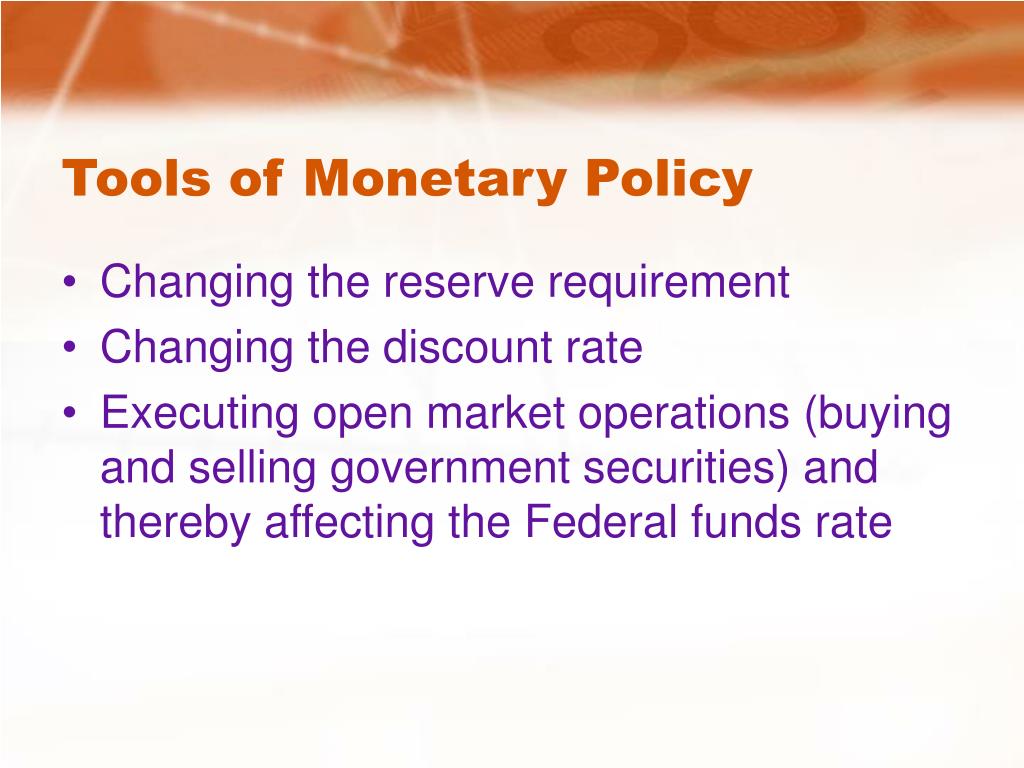 Tools of Monetary Policy

• Changing the reserve requirement
• Changing the discount rate
• Executing open market operations (buying and selling government securities) and thereby affecting the Federal funds rate